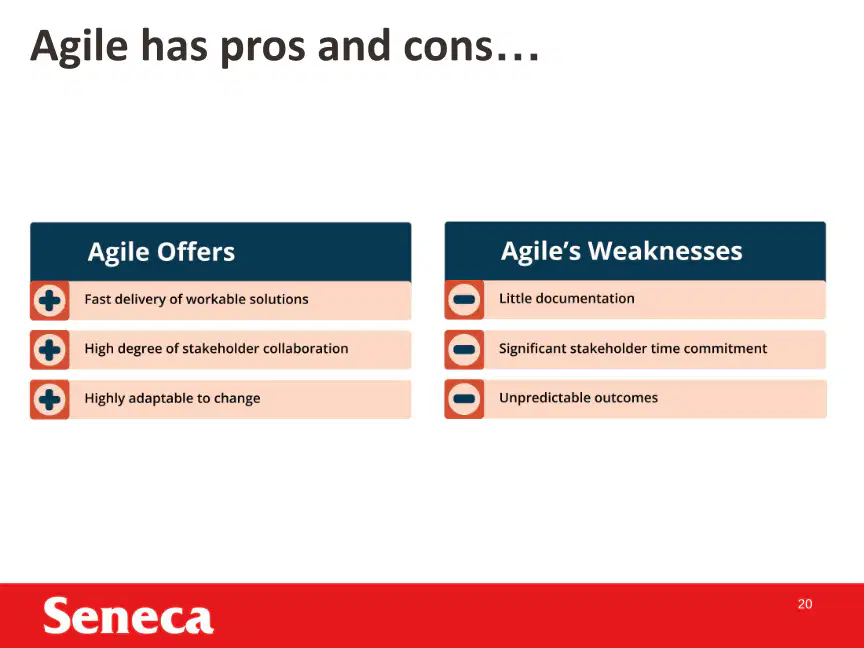 Agile has pros and cons…

Agile Offers

Fast delivery of workable solutions

High degree of stakeholder collaboration

Highly adaptable to change

Agile's Weaknesses

Little documentation

Significant stakeholder time commitment

Unpredictable outcomes

Seneca

20